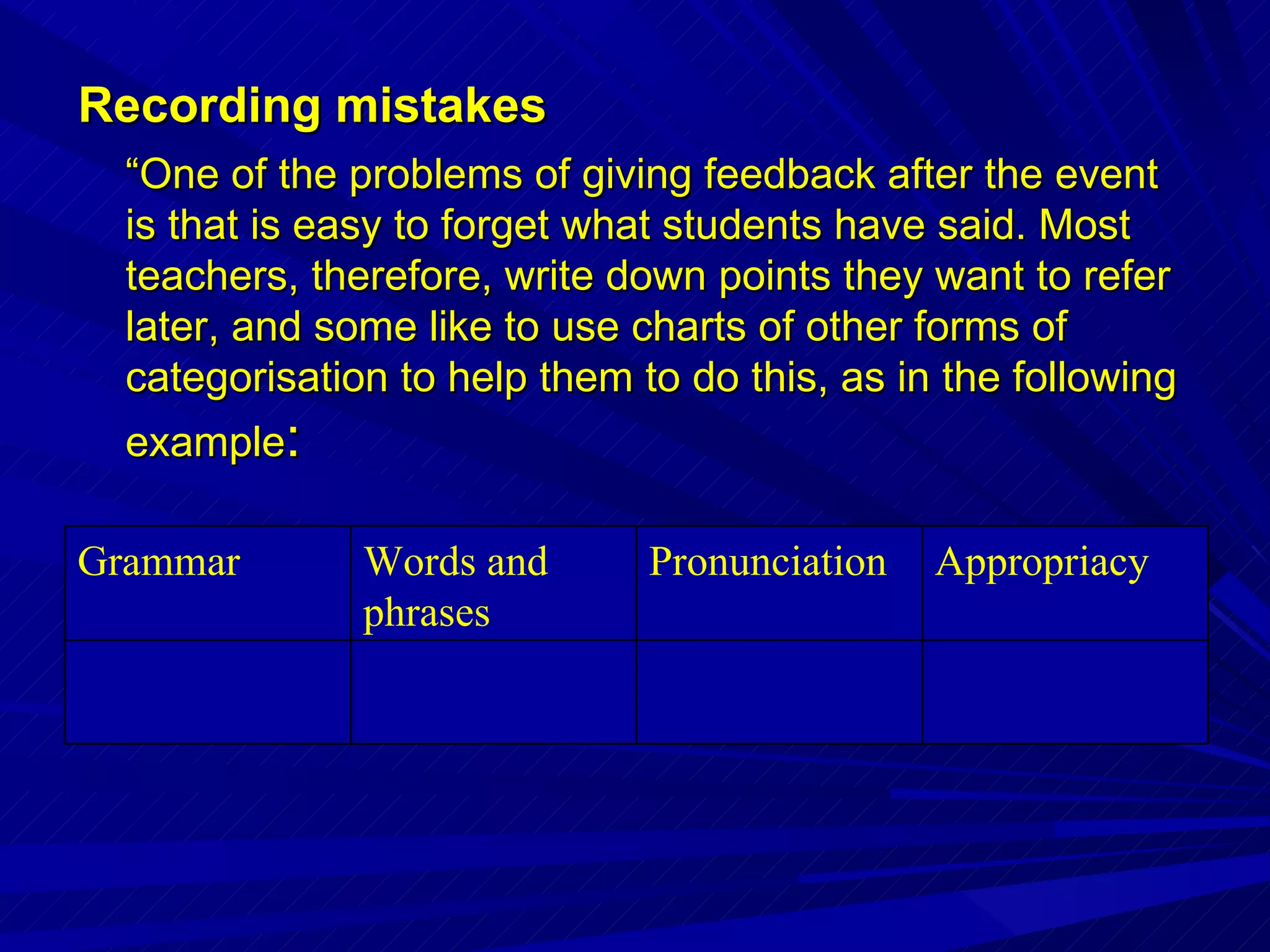 Recording mistakes

“One of the problems of giving feedback after the event is that is easy to forget what students have said. Most teachers, therefore, write down points they want to refer later, and some like to use charts of other forms of categorisation to help them to do this, as in the following example:

| Grammar | Words and phrases | Pronunciation | Appropriacy |
|---|---|---|---|
| | | | |